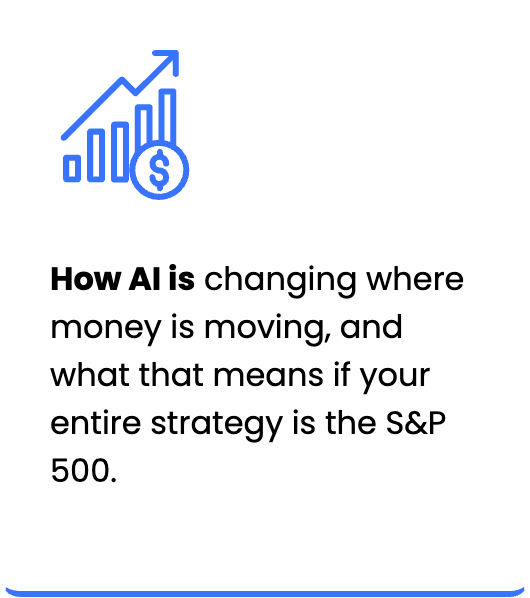 $

How AI is changing where money is moving, and what that means if your entire strategy is the S&P 500.